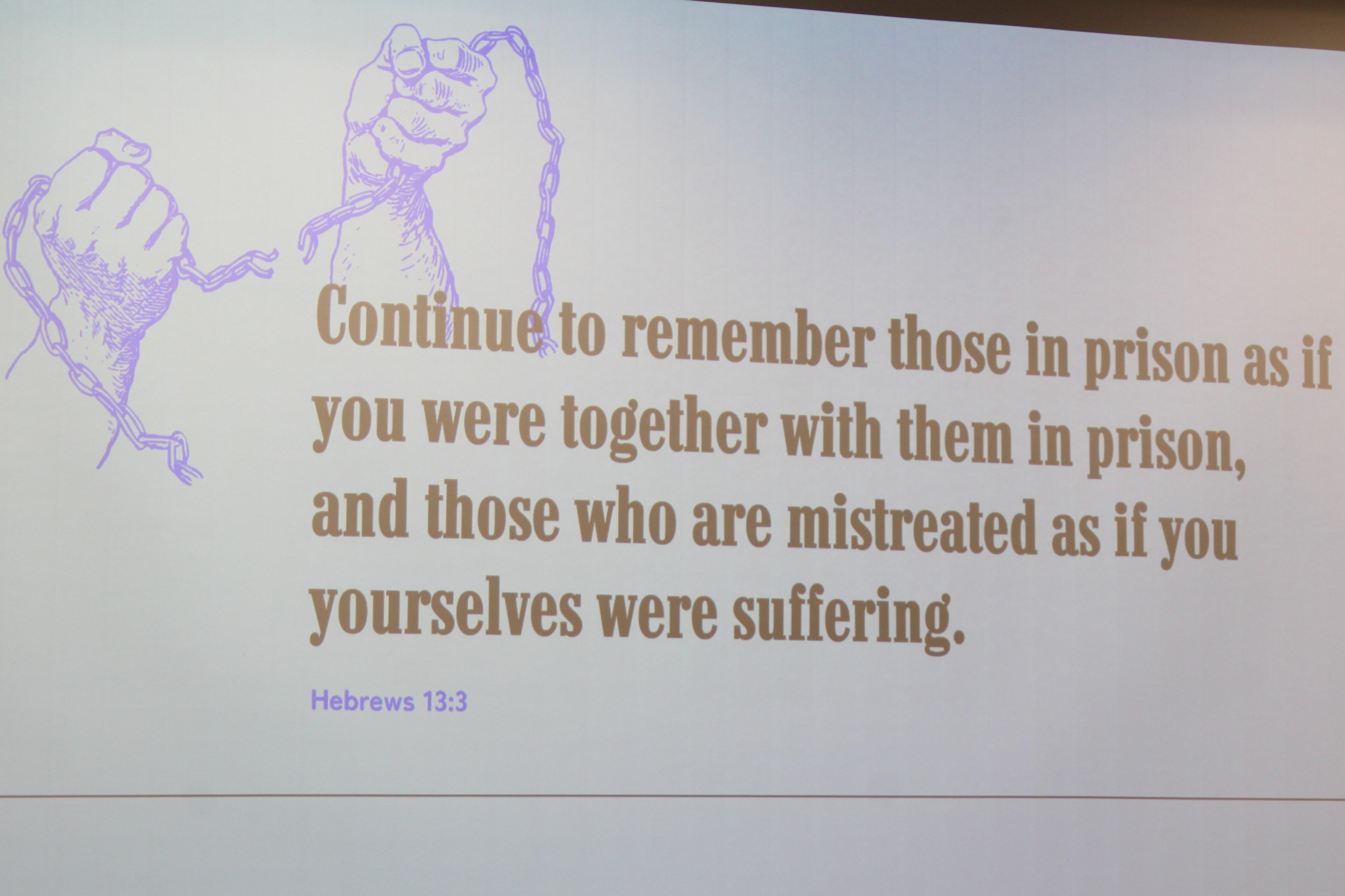 Continue to remember those in prison as if you were together with them in prison, and those who are mistreated as if you yourselves were suffering.

Hebrews 13:3